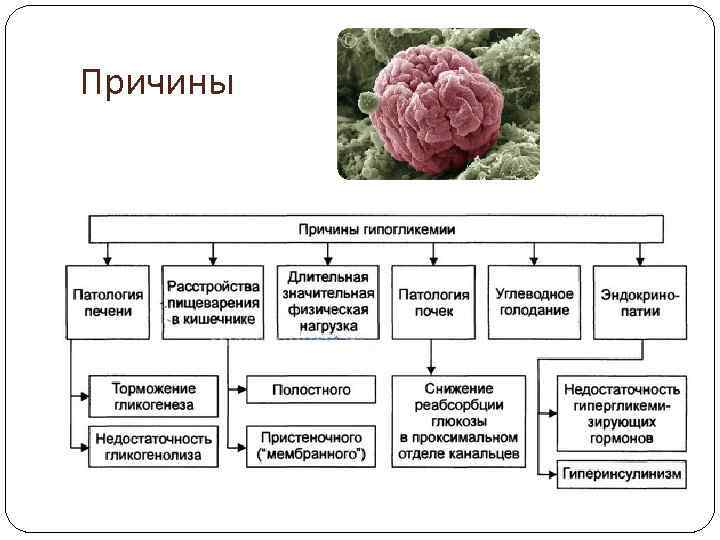 Причины

Причины гипогликемии

Патология печени

Расстройства пищеварения в кишечнике

Длительная значительная физическая нагрузка

Патология почек

Углеводное голодание

Эндокринопатии

Торможение гликогенеза

Недостаточность гликогенолиза

Полостного

Пристеночного ("мембранного")

Снижение реабсорбции глюкозы в проксимальном отделе канальцев

Недостаточность гипергликемизирующих гормонов

Гиперинсулинизм